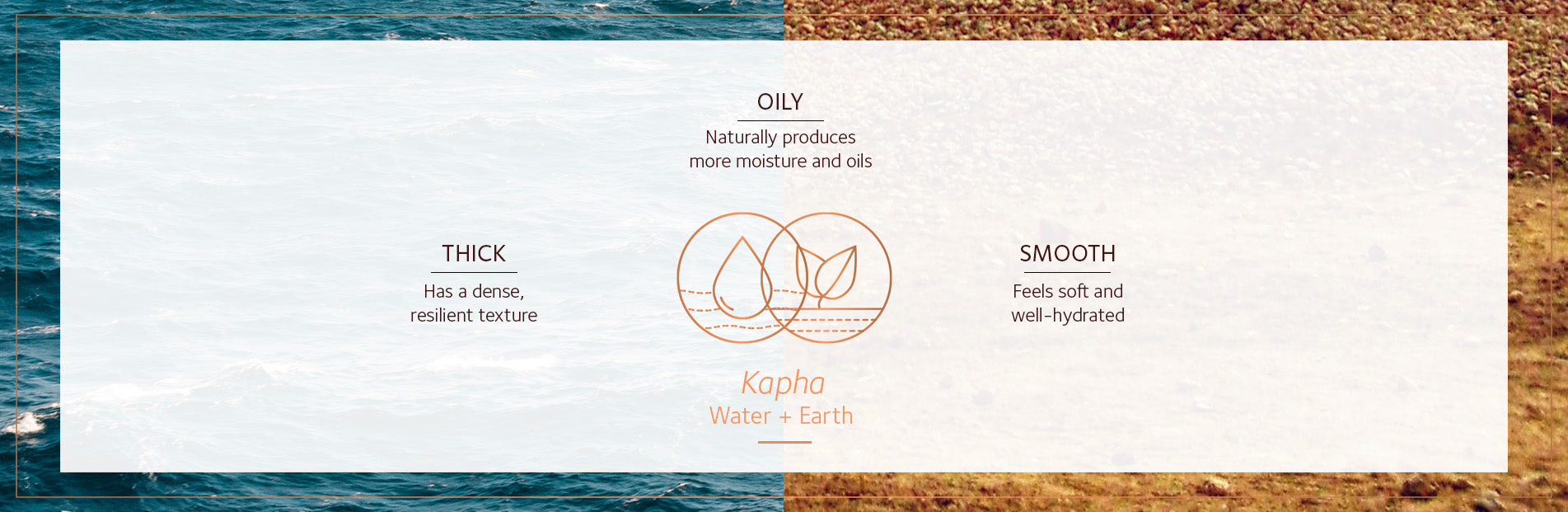 OILY
Naturally produces more moisture and oils

THICK
Has a dense, resilient texture

SMOOTH
Feels soft and well-hydrated

Kapha
Water + Earth